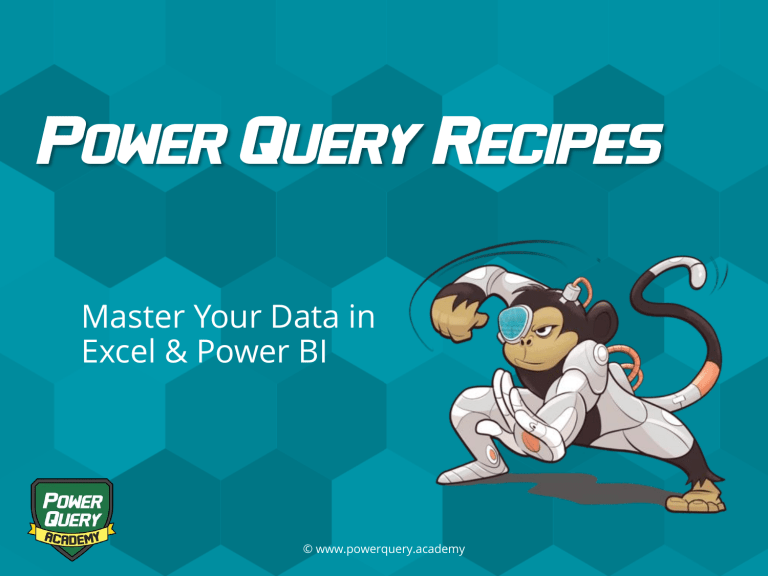 POWER QUERY RECIPES

Master Your Data in Excel & Power BI

POWER QUERY ACADEMY

© www.powerquery.academy